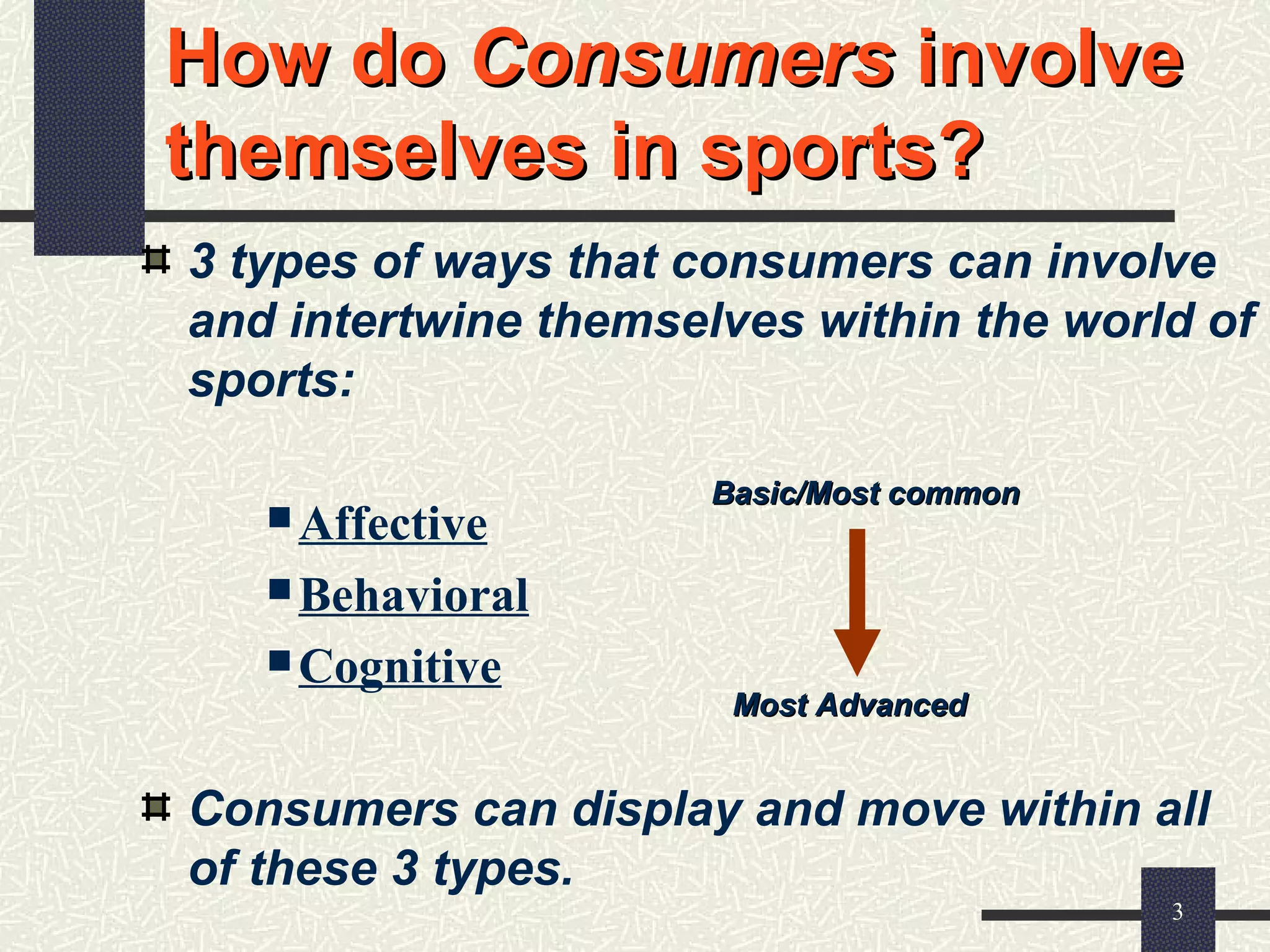 How do Consumers involve themselves in sports?

3 types of ways that consumers can involve and intertwine themselves within the world of sports:

Affective
Behavioral
Cognitive

Basic/Most common

Most Advanced

Consumers can display and move within all of these 3 types.

3